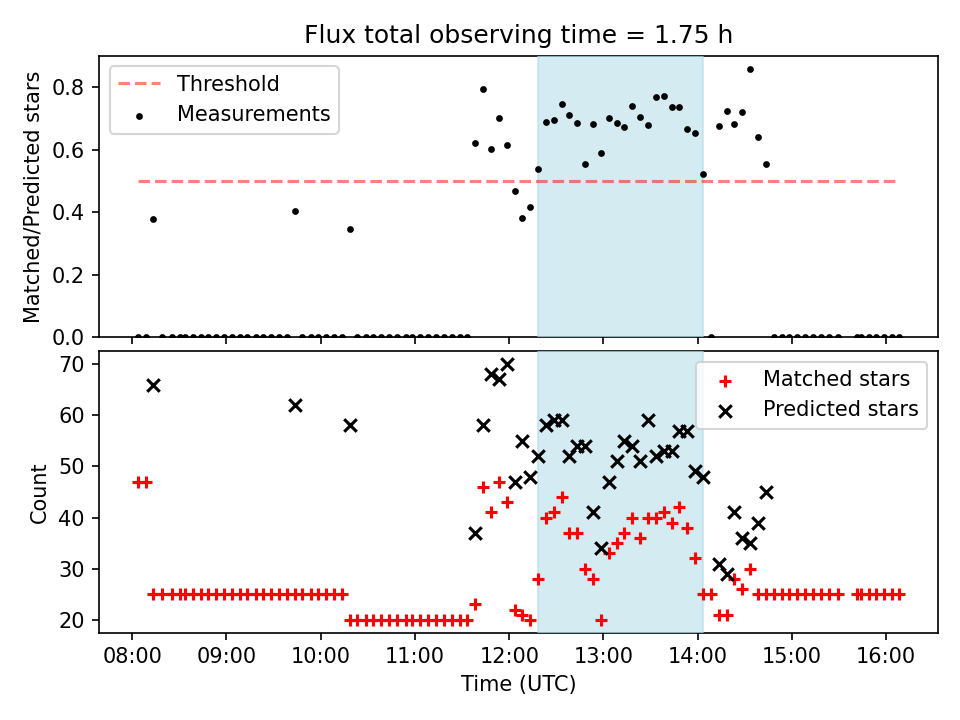 Flux total observing time = 1.75 h

Threshold
Measurements

Matched/Predicted stars

0.8
0.6
0.4
0.2
0.0

Matched stars
Predicted stars

Count

70
60
50
40
30
20

08:00
09:00
10:00
11:00
12:00
13:00
14:00
15:00
16:00

Time (UTC)